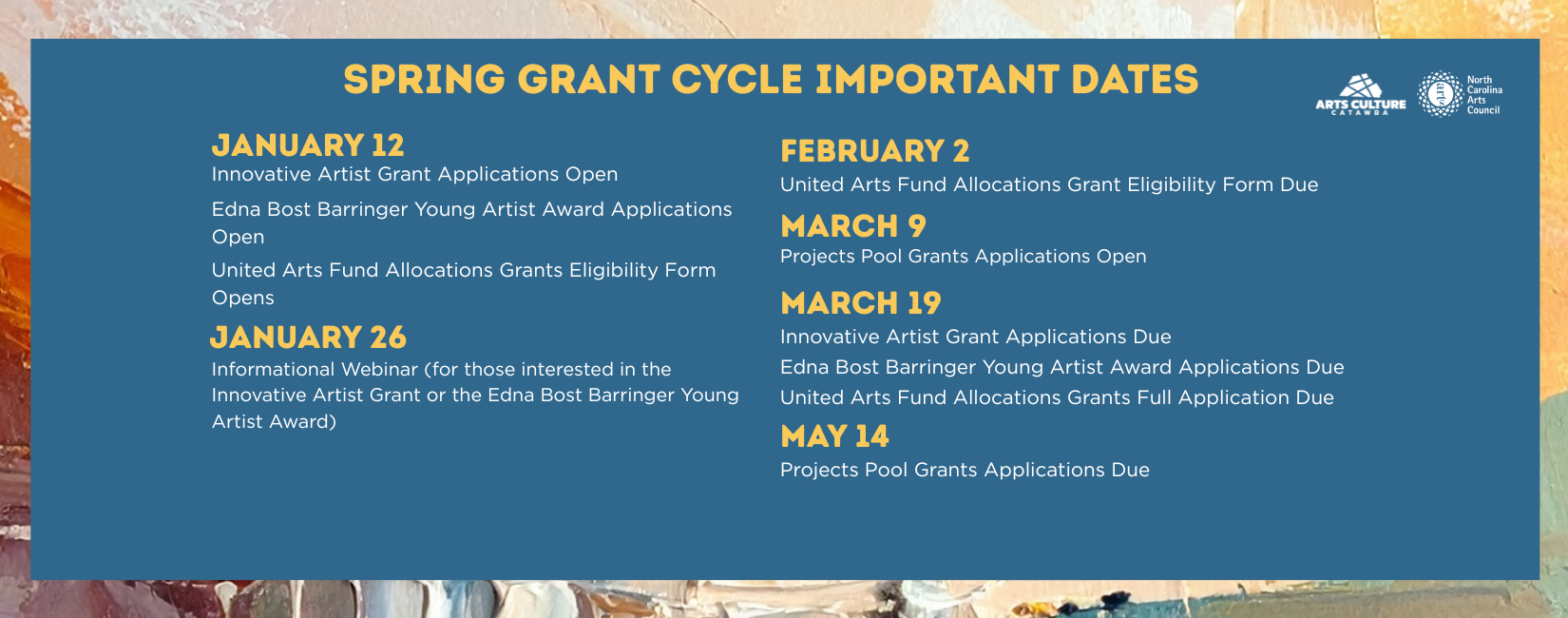 SPRING GRANT CYCLE IMPORTANT DATES

ARTS CULTURE CATAWBA

North Carolina Arts Council

JANUARY 12
Innovative Artist Grant Applications Open
Edna Bost Barringer Young Artist Award Applications Open
United Arts Fund Allocations Grants Eligibility Form Opens

JANUARY 26
Informational Webinar (for those interested in the Innovative Artist Grant or the Edna Bost Barringer Young Artist Award)

FEBRUARY 2
United Arts Fund Allocations Grant Eligibility Form Due

MARCH 9
Projects Pool Grants Applications Open

MARCH 19
Innovative Artist Grant Applications Due
Edna Bost Barringer Young Artist Award Applications Due
United Arts Fund Allocations Grants Full Application Due

MAY 14
Projects Pool Grants Applications Due